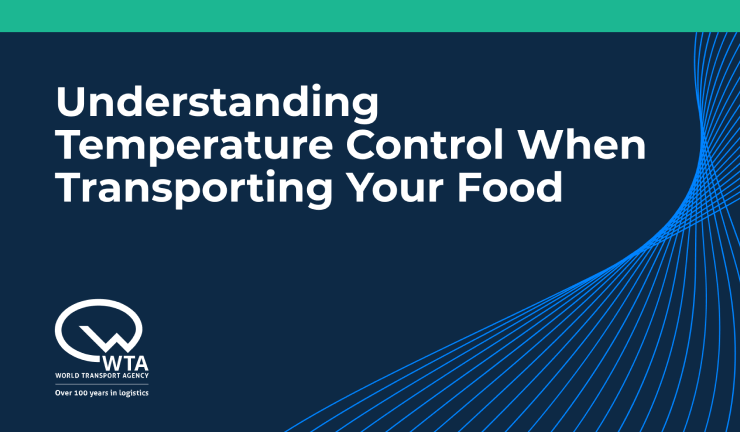 Understanding Temperature Control When Transporting Your Food

WTA
WORLD TRANSPORT AGENCY
Over 100 years in logistics